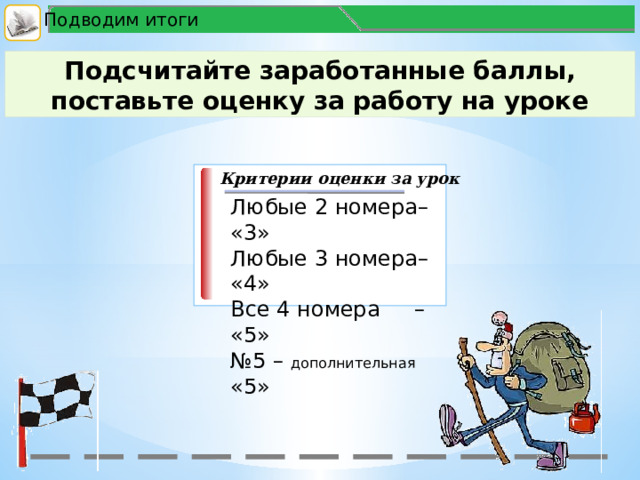 Подводим итоги

Подсчитайте заработанные баллы, поставьте оценку за работу на уроке

Критерии оценки за урок

Любые 2 номера– «3»
Любые 3 номера– «4»
Все 4 номера – «5»
№5 – дополнительная «5»